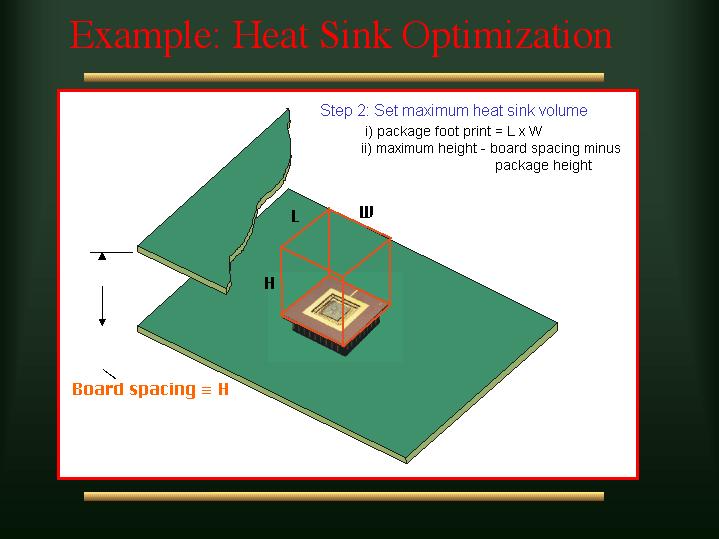 Example: Heat Sink Optimization

Step 2: Set maximum heat sink volume
i) package foot print = L x W
ii) maximum height - board spacing minus package height

L

W

H

Board spacing ≡ H